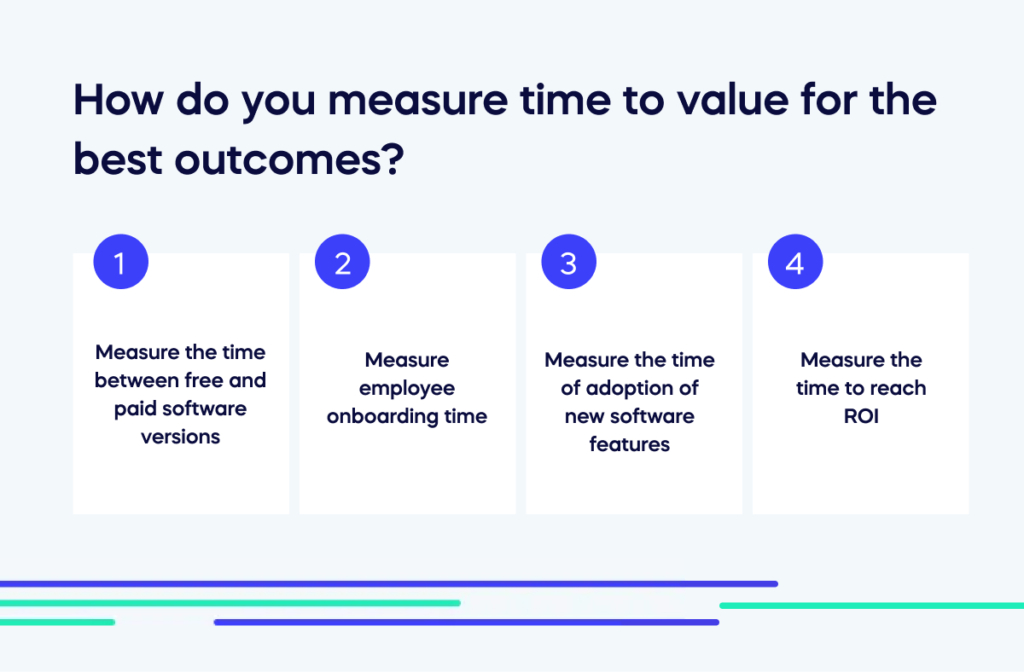 How do you measure time to value for the best outcomes?

1

Measure the time between free and paid software versions

2

Measure employee onboarding time

3

Measure the time of adoption of new software features

4

Measure the time to reach ROI